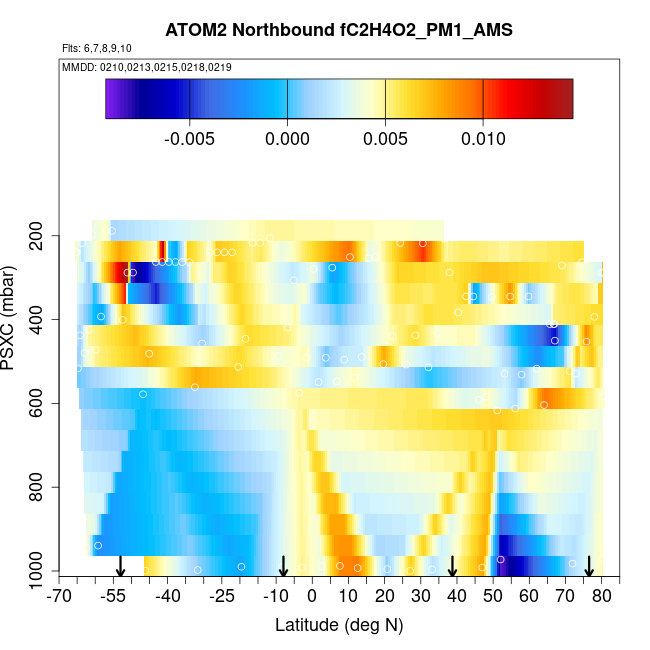 ATOM2 Northbound fC2H4O2_PM1_AMS

Flts: 6,7,8,9,10

MMDD: 0210,0213,0215,0218,0219

-0.005 0.000 0.005 0.010

PSXC (mbar)

200
400
600
800
1000

-70 -55 -40 -25 -10 0 10 20 30 40 50 60 70 80

Latitude (deg N)